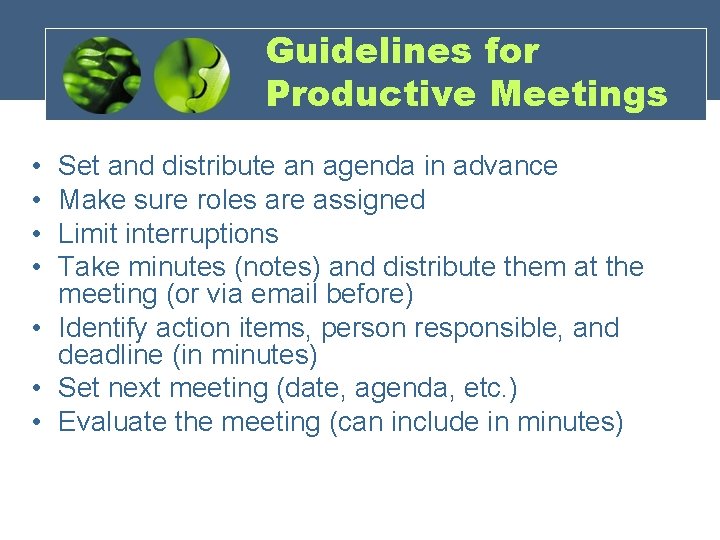 Guidelines for Productive Meetings

• Set and distribute an agenda in advance
• Make sure roles are assigned
• Limit interruptions
• Take minutes (notes) and distribute them at the meeting (or via email before)
• Identify action items, person responsible, and deadline (in minutes)
• Set next meeting (date, agenda, etc.)
• Evaluate the meeting (can include in minutes)